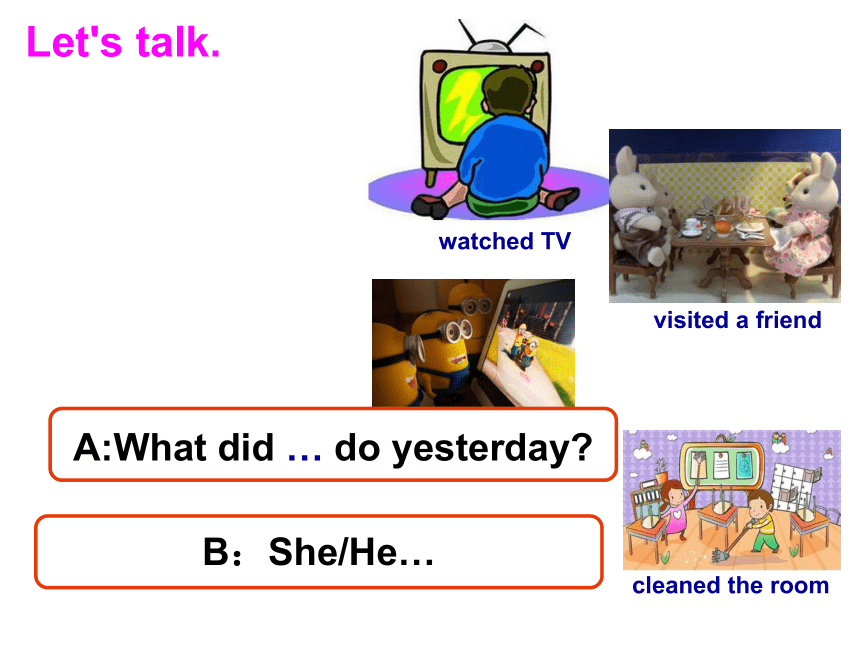 Let's talk.

watched TV

visited a friend

A:What did … do yesterday?

B：She/He…

cleaned the room